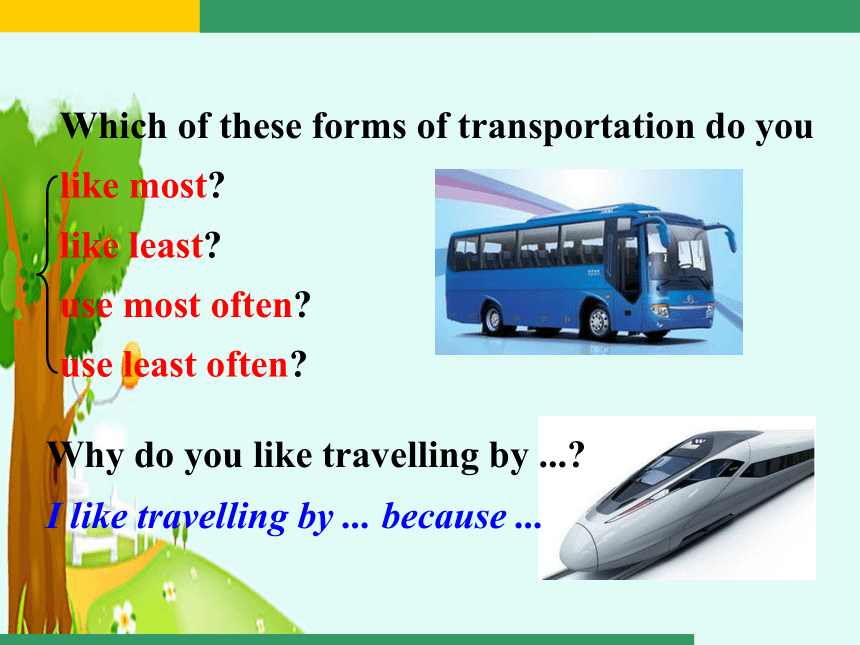 Which of these forms of transportation do you

like most?

like least?

use most often?

use least often?

Why do you like travelling by ...?

I like travelling by ... because ...